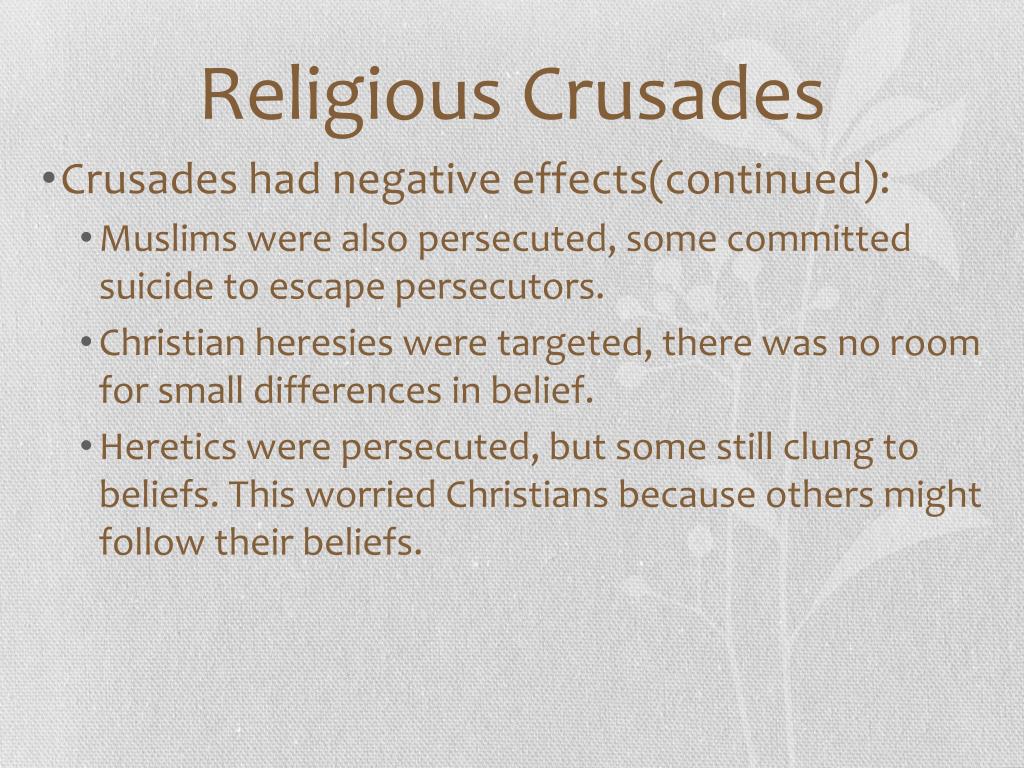 Religious Crusades

• Crusades had negative effects(continued):

• Muslims were also persecuted, some committed suicide to escape persecutors.

• Christian heresies were targeted, there was no room for small differences in belief.

• Heretics were persecuted, but some still clung to beliefs. This worried Christians because others might follow their beliefs.